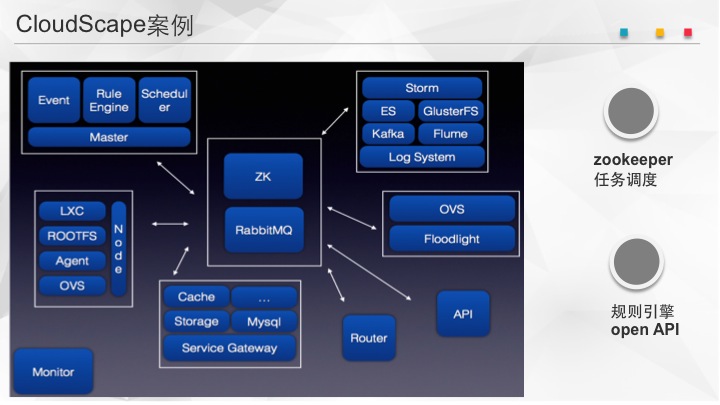 CloudScape案例

Event

Rule Engine

Scheduler

Master

Storm

ES

GlusterFS

Kafka

Flume

Log System

ZK

RabbitMQ

LXC

ROOTFS

Agent

OVS

Node

OVS

Floodlight

Cache

...

Storage

Mysql

Service Gateway

Router

API

Monitor

zookeeper
任务调度

规则引擎
open API